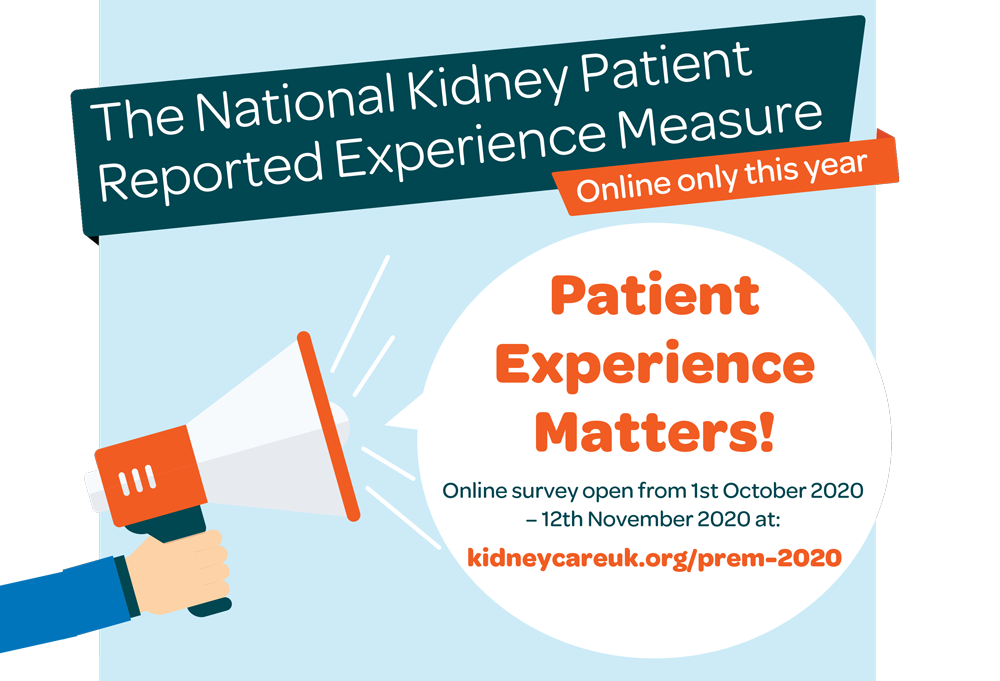 The National Kidney Patient Reported Experience Measure

Online only this year

Patient Experience Matters!

Online survey open from 1st October 2020 – 12th November 2020 at:

kidneycareuk.org/prem-2020